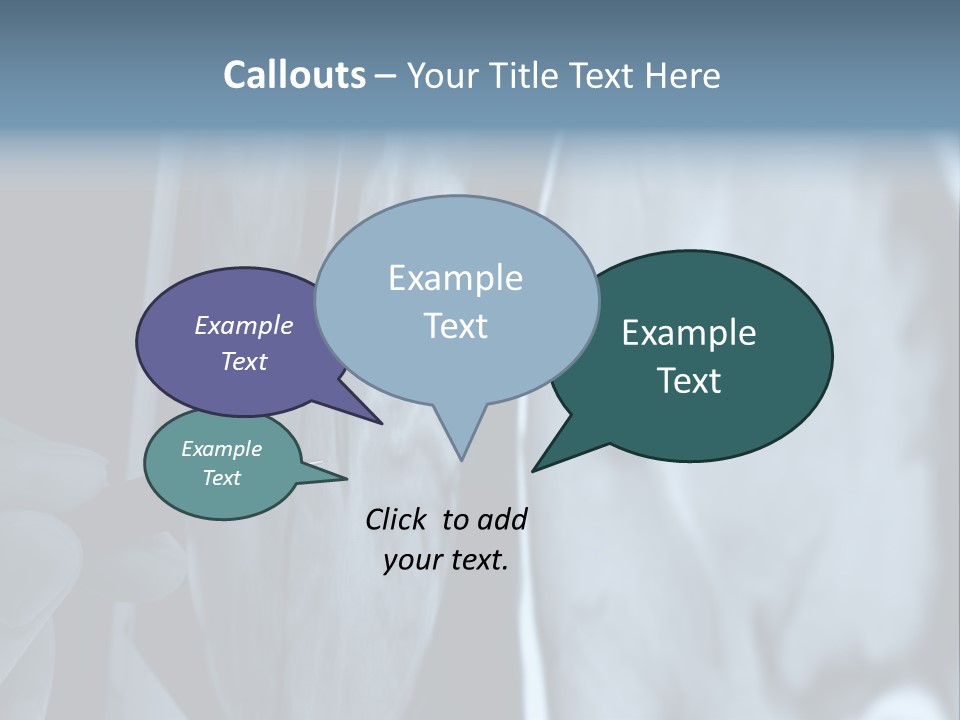 Callouts – Your Title Text Here

Example Text

Example Text

Example Text

Example Text

Click to add your text.